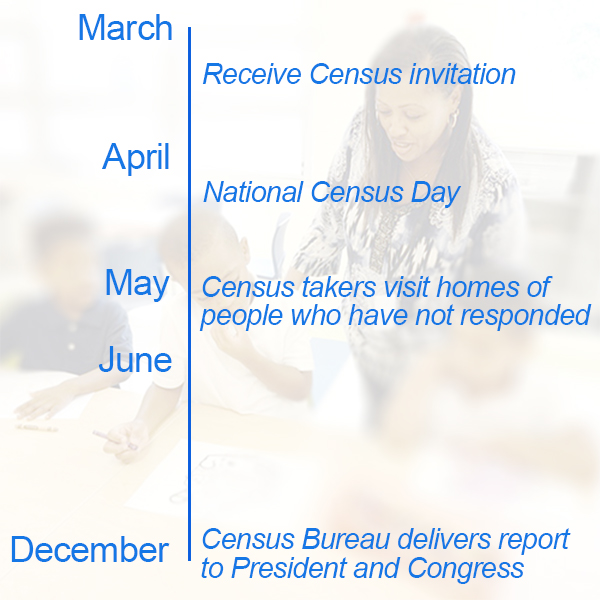 March

Receive Census invitation

April

National Census Day

May

Census takers visit homes of people who have not responded

June

December

Census Bureau delivers report to President and Congress